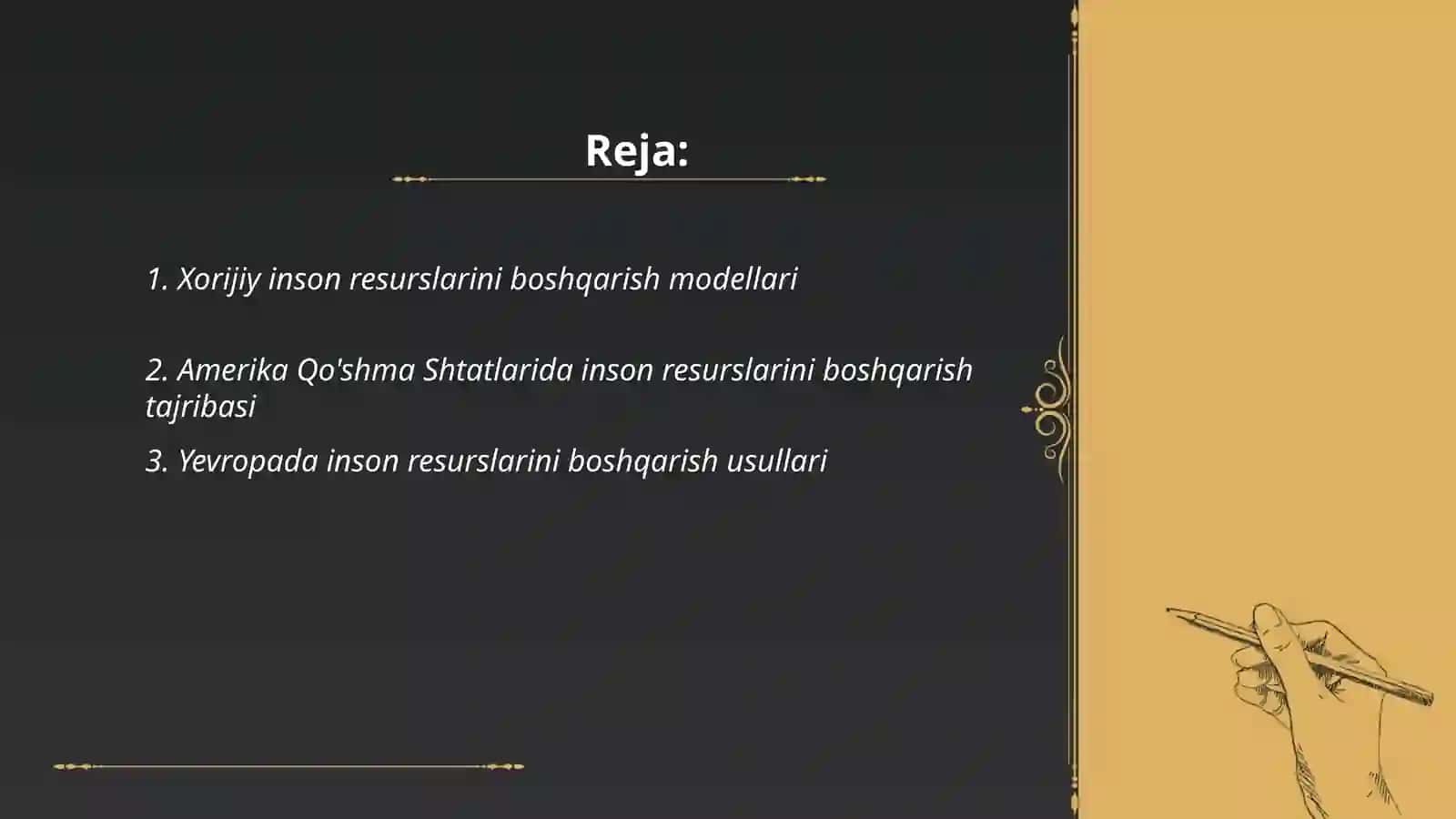 Reja:

1. Xorijiy inson resurslarini boshqarish modellari

2. Amerika Qo'shma Shtatlarida inson resurslarini boshqarish tajribasi

3. Yevropada inson resurslarini boshqarish usullari